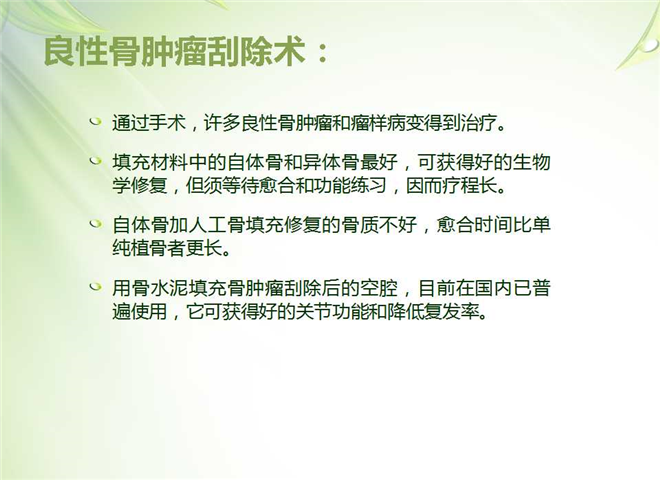 良性骨肿瘤刮除术：

通过手术，许多良性骨肿瘤和瘤样病变得到治疗。

填充材料中的自体骨和异体骨最好，可获得好的生物学修复，但须等待愈合和功能练习，因而疗程长。

自体骨加人工骨填充修复的骨质不好，愈合时间比单纯植骨者更长。

用骨水泥填充骨肿瘤刮除后的空腔，目前在国内已普遍使用，它可获得好的关节功能和降低复发率。